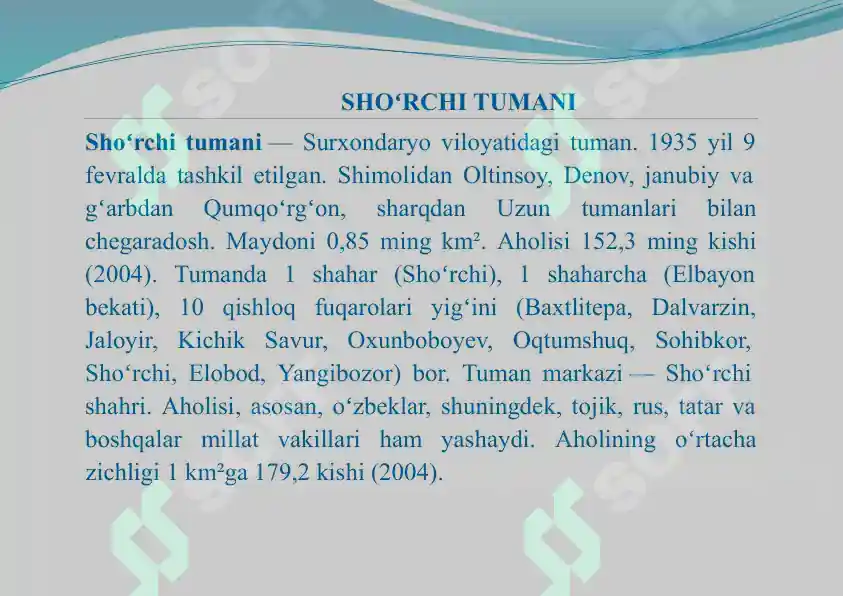 SHO‘RCHI TUMANI

Sho‘rchi tumani — Surxondaryo viloyatidagi tuman. 1935 yil 9 fevralda tashkil etilgan. Shimolidan Oltinsoy, Denov, janubiy va g‘arbdan Qumqo‘rg‘on, sharqdan Uzun tumanlari bilan chegaradosh. Maydoni 0,85 ming km². Aholisi 152,3 ming kishi (2004). Tumanda 1 shahar (Sho‘rchi), 1 shaharcha (Elbayon bekati), 10 qishloq fuqarolari yig‘ini (Baxtlitepa, Dalvarzin, Jaloyir, Kichik Savur, Oxunboboyev, Oqtumshuq, Sohibkor, Sho‘rchi, Elobod, Yangibozor) bor. Tuman markazi — Sho‘rchi shahri. Aholisi, asosan, o‘zbeklar, shuningdek, tojik, rus, tatar va boshqalar millat vakillari ham yashaydi. Aholining o‘rtacha zichligi 1 km²ga 179,2 kishi (2004).